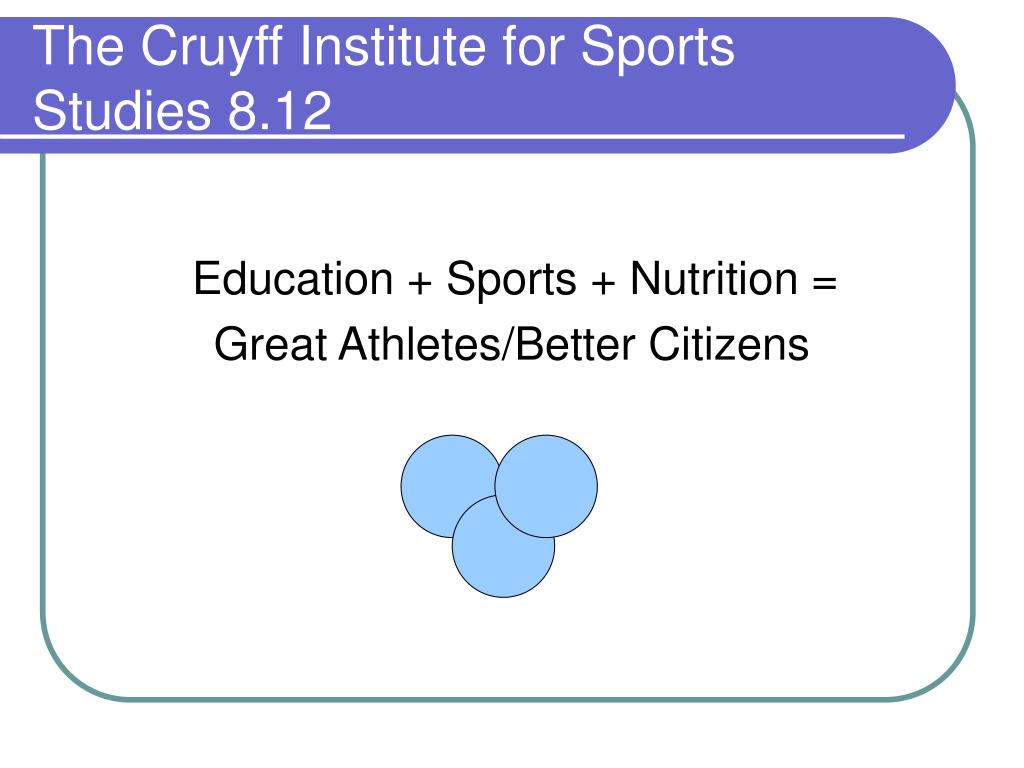 The Cruyff Institute for Sports Studies 8.12

Education + Sports + Nutrition =
Great Athletes/Better Citizens